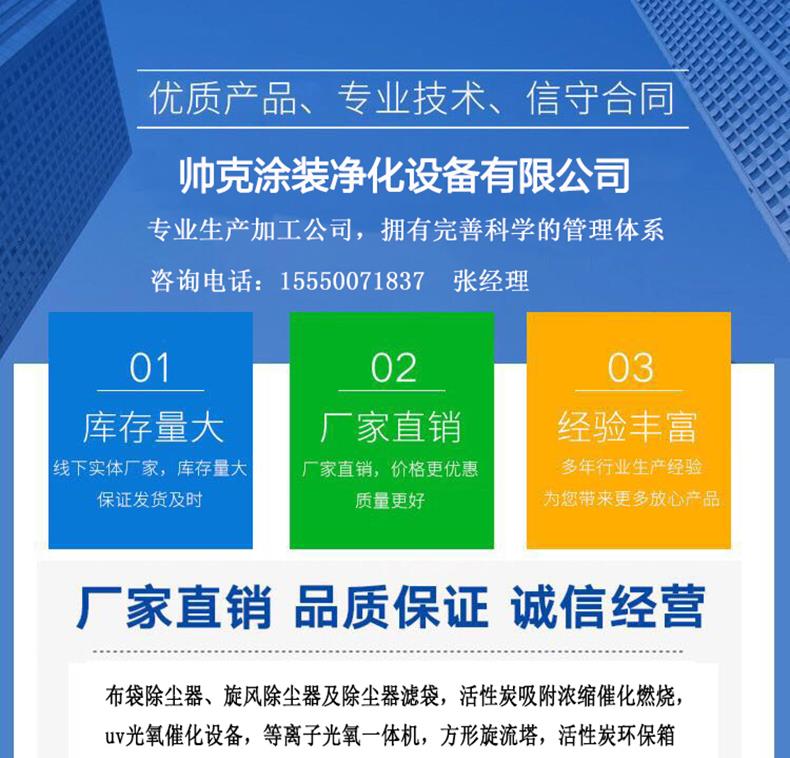 优质产品、专业技术、信守合同

帅克涂装净化设备有限公司

专业生产加工公司，拥有完善科学的管理体系

咨询电话：15550071837　张经理

01
库存量大
线下实体厂家，库存量大
保证发货及时

02
厂家直销
厂家直销，价格更优惠
质量更好

03
经验丰富
多年行业生产经验
为您带来更多放心产品

厂家直销 品质保证 诚信经营

布袋除尘器、旋风除尘器及除尘器滤袋，活性炭吸附浓缩催化燃烧，uv光氧催化设备，等离子光氧一体机，方形旋流塔，活性炭环保箱